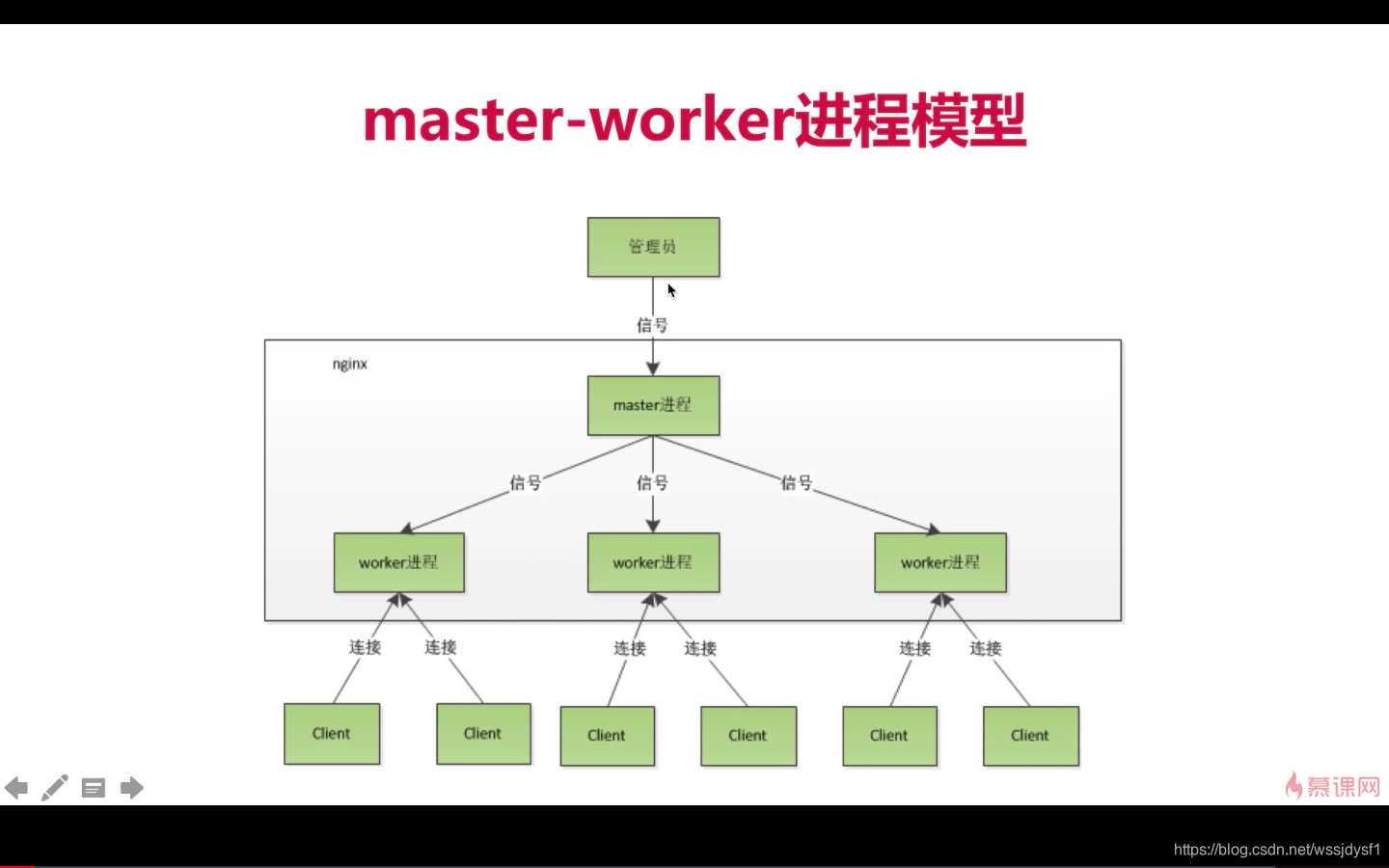 master-worker进程模型

管理员

信号

nginx

master进程

信号

信号

信号

worker进程

worker进程

worker进程

连接

连接

连接

连接

连接

连接

Client

Client

Client

Client

Client

Client

慕课网

https://blog.csdn.net/wssjdysf1